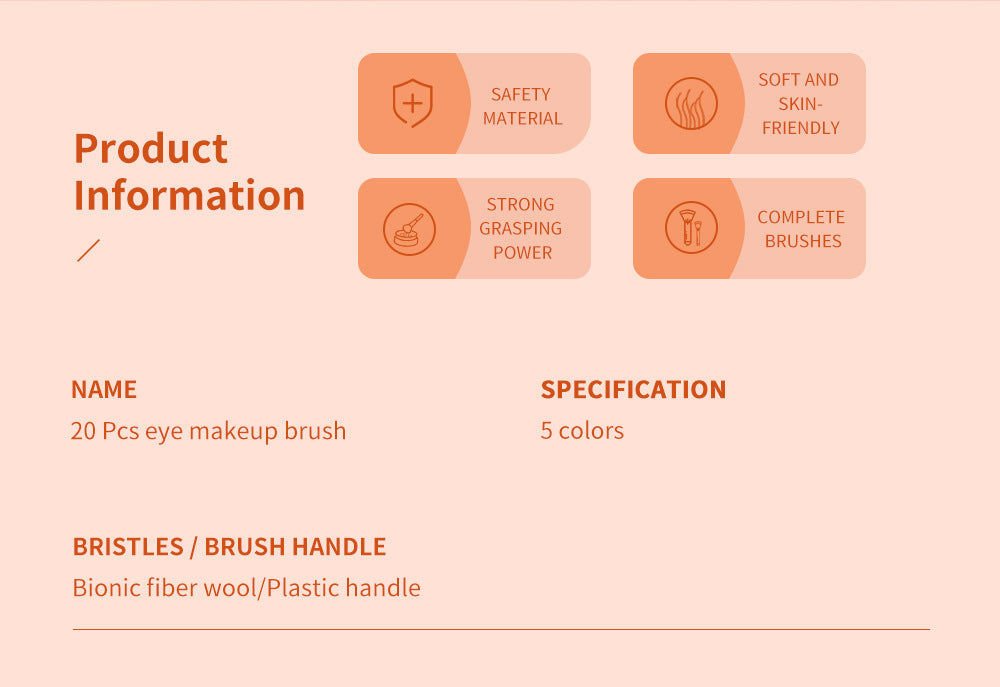 Product Information

SAFETY MATERIAL

SOFT AND SKIN-FRIENDLY

STRONG GRASPING POWER

COMPLETE BRUSHES

NAME
20 Pcs eye makeup brush

SPECIFICATION
5 colors

BRISTLES / BRUSH HANDLE
Bionic fiber wool/Plastic handle